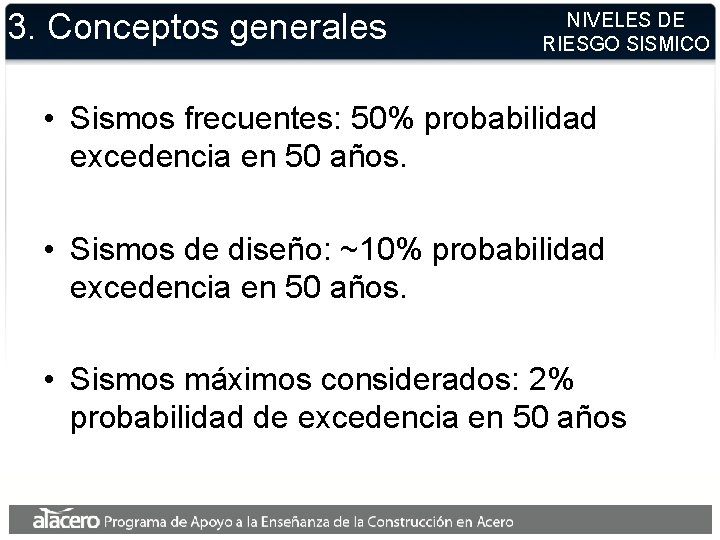 3. Conceptos generales

NIVELES DE RIESGO SISMICO

• Sismos frecuentes: 50% probabilidad excedencia en 50 años.

• Sismos de diseño: ~10% probabilidad excedencia en 50 años.

• Sismos máximos considerados: 2% probabilidad de excedencia en 50 años

alacero Programa de Apoyo a la Enseñanza de la Construcción en Acero